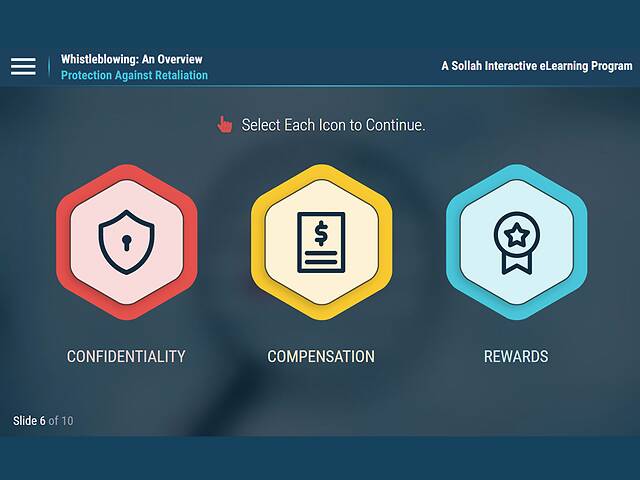 Whistleblowing: An Overview
Protection Against Retaliation

A Sollah Interactive eLearning Program

Select Each Icon to Continue.

$

CONFIDENTIALITY

COMPENSATION

REWARDS

Slide 6 of 10